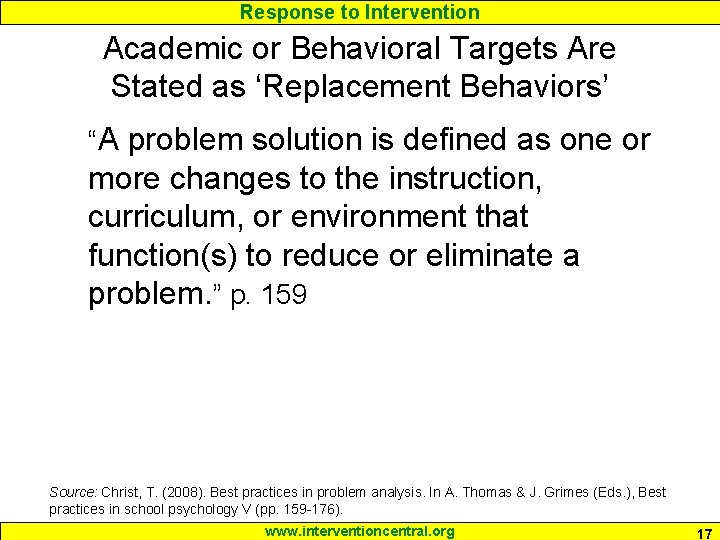 Response to Intervention

Academic or Behavioral Targets Are Stated as ‘Replacement Behaviors’

“A problem solution is defined as one or more changes to the instruction, curriculum, or environment that function(s) to reduce or eliminate a problem.” p. 159

Source: Christ, T. (2008). Best practices in problem analysis. In A. Thomas & J. Grimes (Eds.), Best practices in school psychology V (pp. 159-176).

www.interventioncentral.org

17